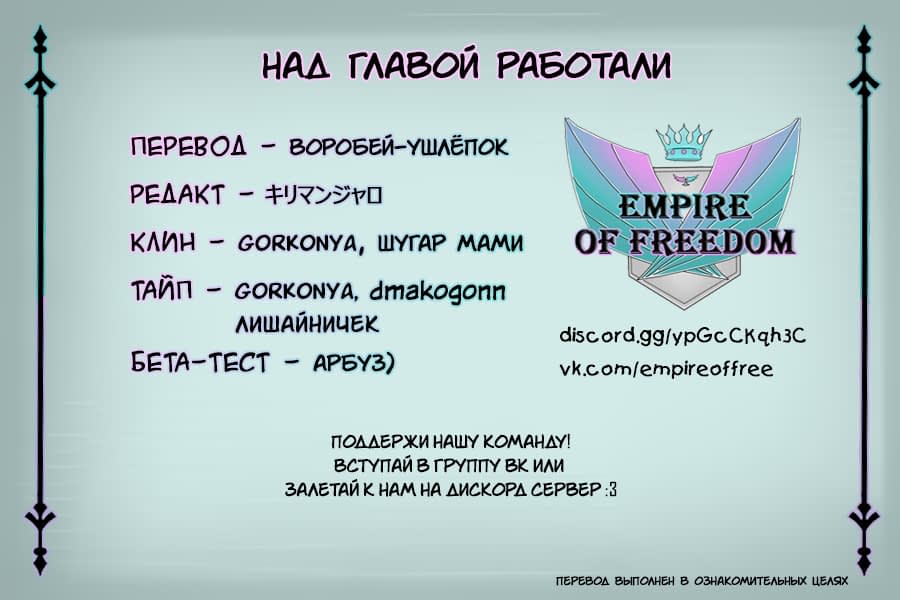 НАД ГЛАВОЙ РАБОТАЛИ

ПЕРЕВОД - ВОРОБЕЙ-УШЛЁПОК

РЕДАКТ - キリマンジャロ

КЛИН - GORKONYA, ШУГАР МАМИ

ТАЙП - GORKONYA, dmakogonn ЛИШАЙНИЧЕК

БЕТА-ТЕСТ - АРБУЗ)

EMPIRE OF FREEDOM

discord.gg/ypGcCKqh3C
vk.com/empireoffree

ПОДДЕРЖИ НАШУ КОМАНДУ!
ВСТУПАЙ В ГРУППУ ВК ИЛИ
ЗАЛЕТАЙ К НАМ НА ДИСКОРД СЕРВЕР :3

ПЕРЕВОД ВЫПОЛНЕН В ОЗНАКОМИТЕЛЬНЫХ ЦЕЛЯХ